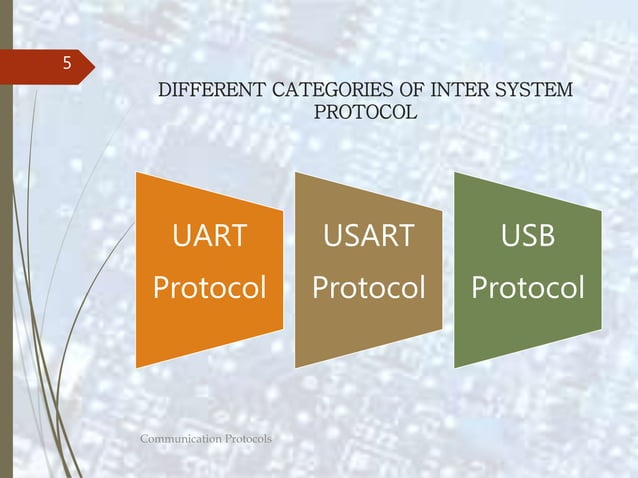 5

DIFFERENT CATEGORIES OF INTER SYSTEM PROTOCOL

UART Protocol

USART Protocol

USB Protocol

Communication Protocols